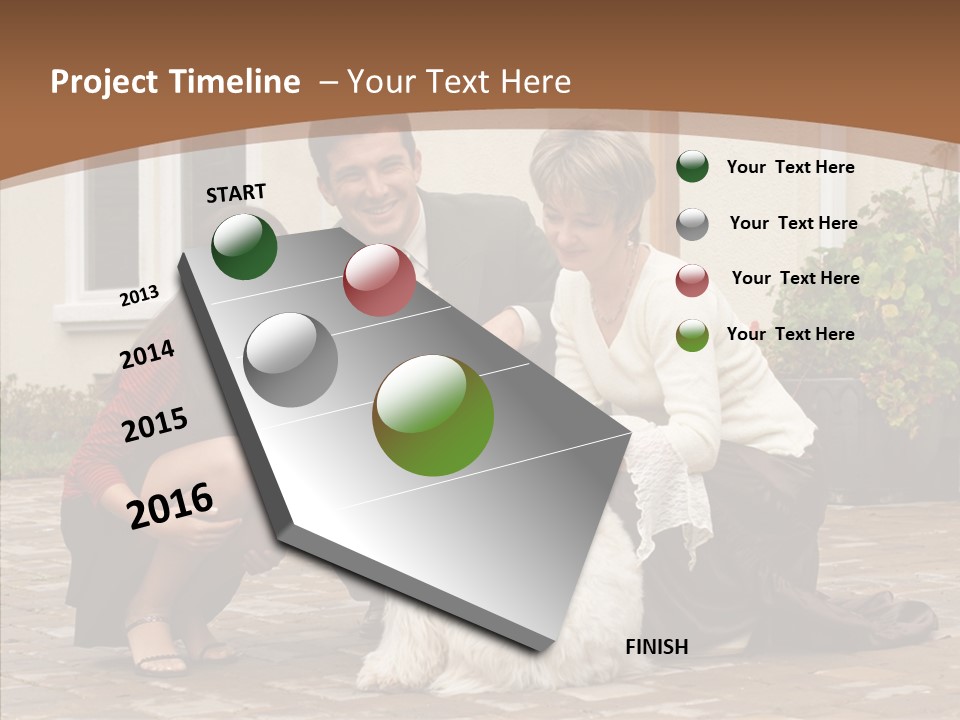 Project Timeline – Your Text Here

START

2013

2014

2015

2016

FINISH

Your Text Here

Your Text Here

Your Text Here

Your Text Here